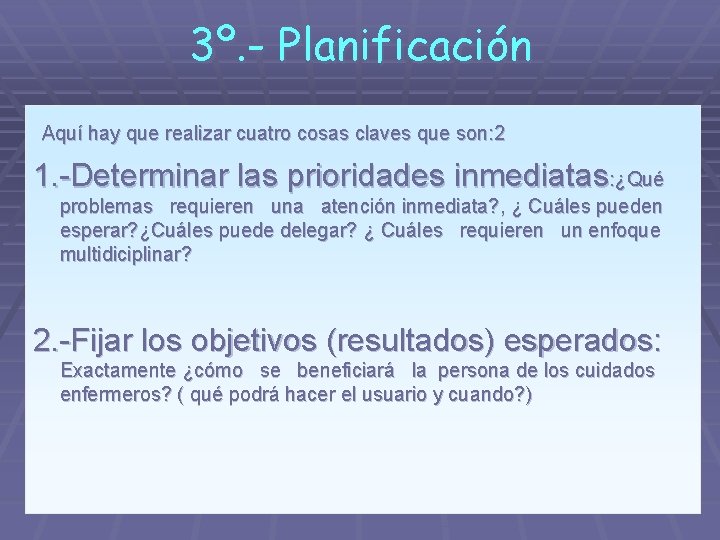 3º.- Planificación

Aquí hay que realizar cuatro cosas claves que son:2

1.-Determinar las prioridades inmediatas:¿Qué problemas requieren una atención inmediata?, ¿ Cuáles pueden esperar?¿Cuáles puede delegar? ¿ Cuáles requieren un enfoque multidiciplinar?

2.-Fijar los objetivos (resultados) esperados: Exactamente ¿cómo se beneficiará la persona de los cuidados enfermeros? ( qué podrá hacer el usuario y cuando?)